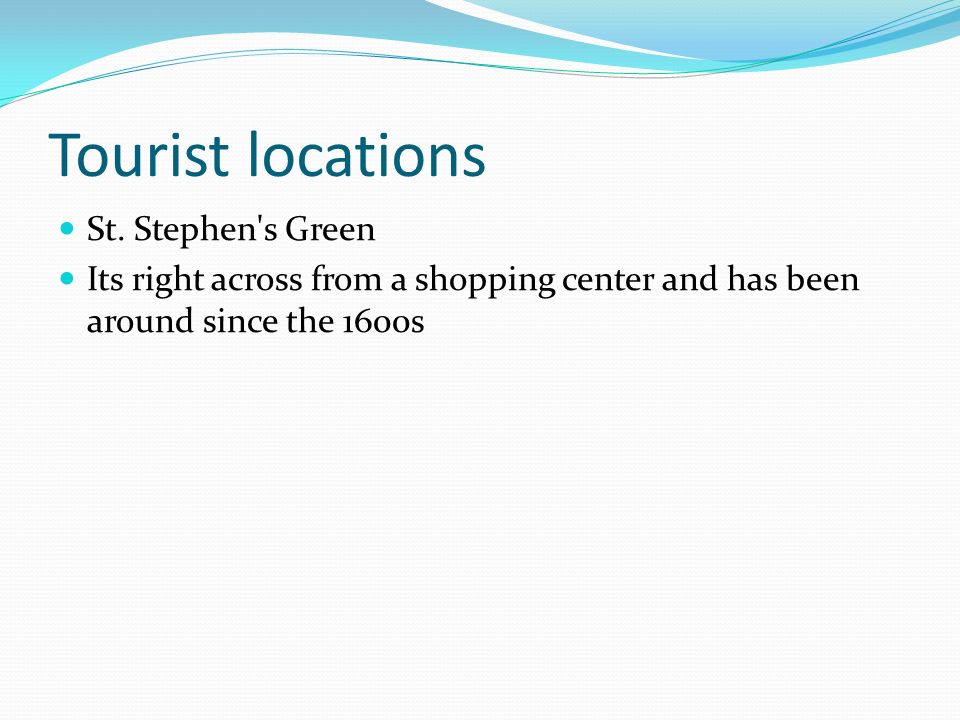 Tourist locations

- St. Stephen's Green
- Its right across from a shopping center and has been around since the 1600s